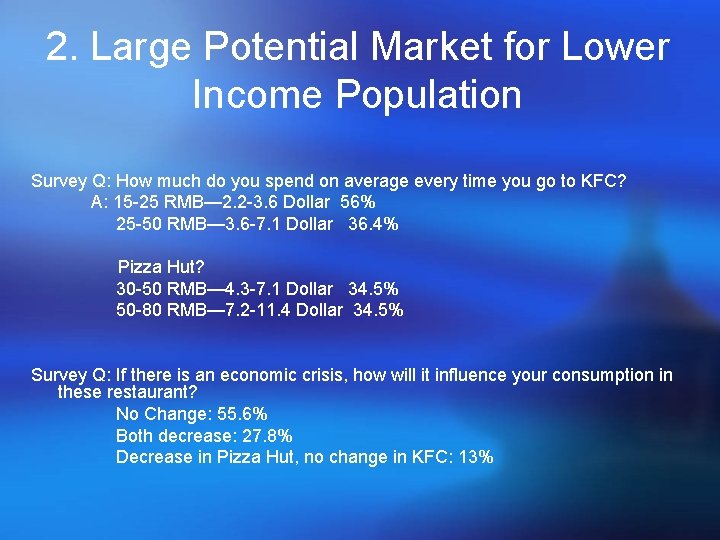 2. Large Potential Market for Lower Income Population

Survey Q: How much do you spend on average every time you go to KFC?
A: 15-25 RMB—2.2-3.6 Dollar 56%
25-50 RMB—3.6-7.1 Dollar 36.4%

Pizza Hut?
30-50 RMB—4.3-7.1 Dollar 34.5%
50-80 RMB—7.2-11.4 Dollar 34.5%

Survey Q: If there is an economic crisis, how will it influence your consumption in these restaurant?
No Change: 55.6%
Both decrease: 27.8%
Decrease in Pizza Hut, no change in KFC: 13%